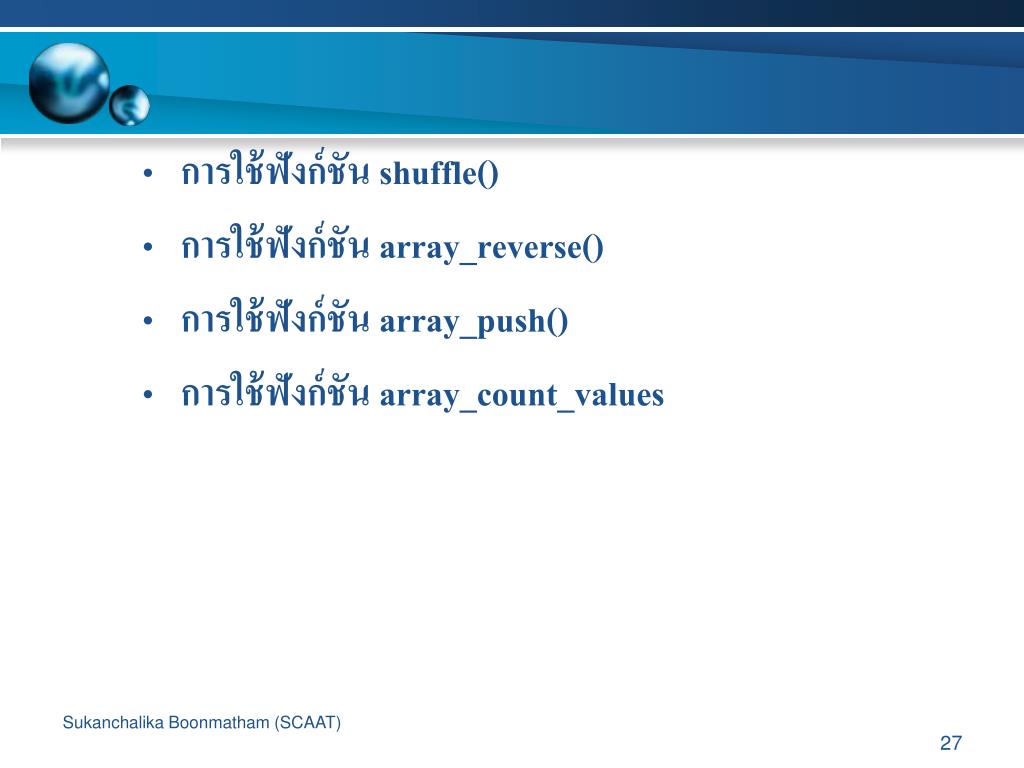 • การใช้ฟังก์ชัน shuffle()
• การใช้ฟังก์ชัน array_reverse()
• การใช้ฟังก์ชัน array_push()
• การใช้ฟังก์ชัน array_count_values

Sukanchalika Boonmatham (SCAAT)

27